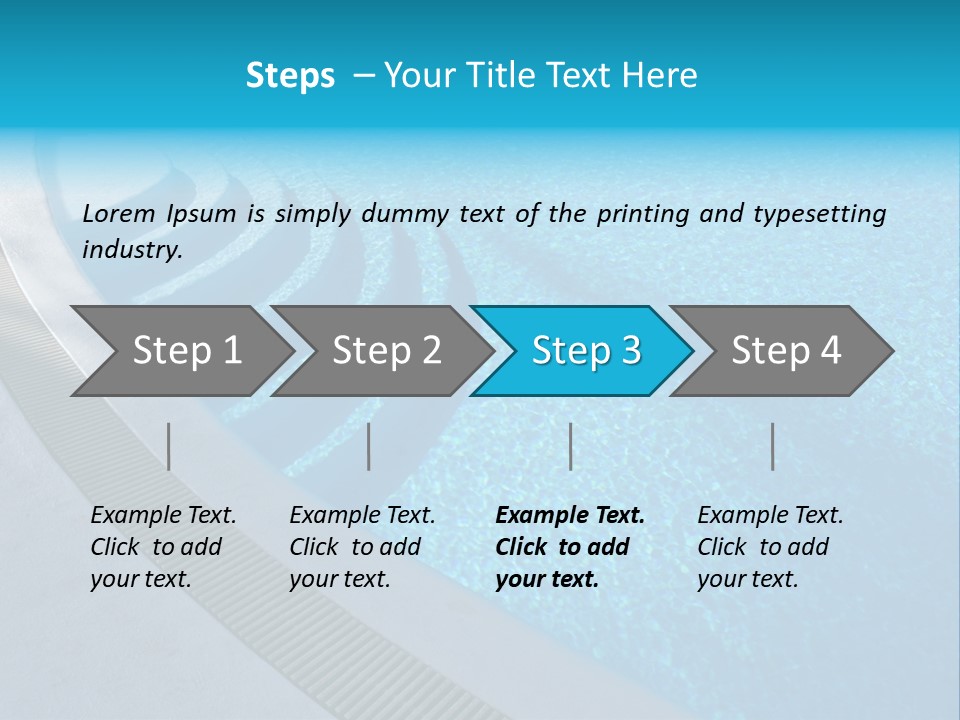 Steps – Your Title Text Here

Lorem Ipsum is simply dummy text of the printing and typesetting industry.

Step 1

Step 2

Step 3

Step 4

Example Text. Click to add your text.

Example Text. Click to add your text.

Example Text. Click to add your text.

Example Text. Click to add your text.